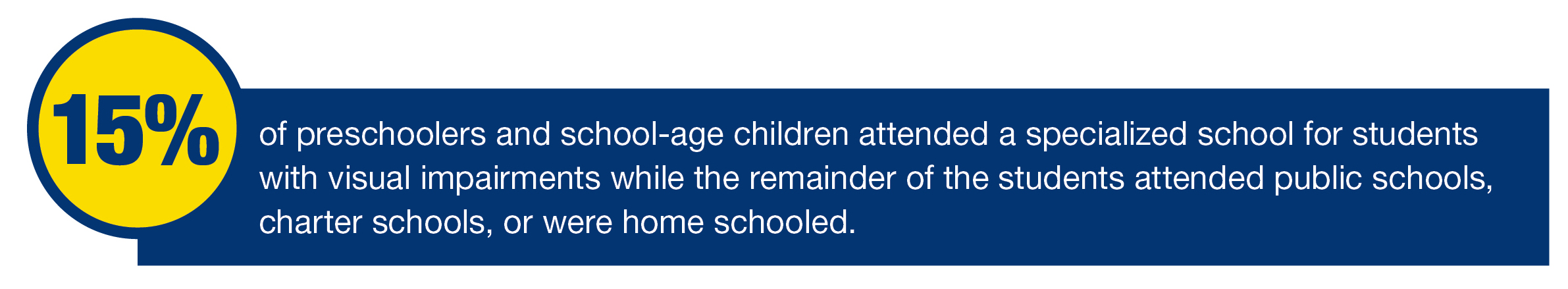 15%

of preschoolers and school-age children attended a specialized school for students with visual impairments while the remainder of the students attended public schools, charter schools, or were home schooled.